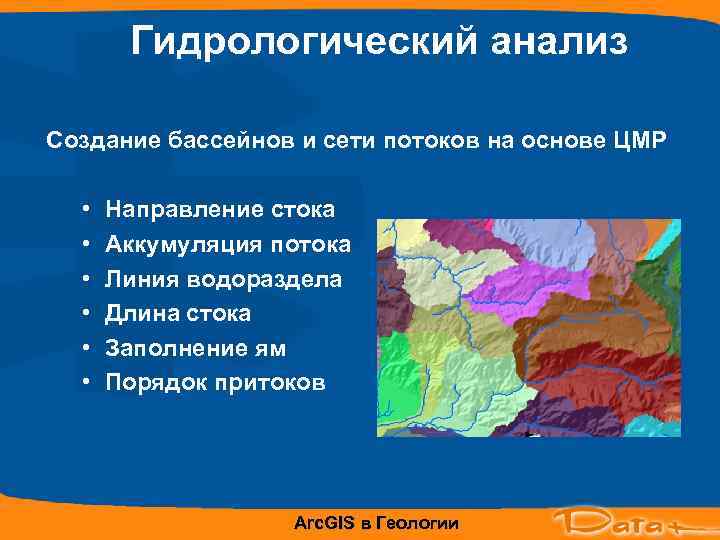 Гидрологический анализ

Создание бассейнов и сети потоков на основе ЦМР

• Направление стока
• Аккумуляция потока
• Линия водораздела
• Длина стока
• Заполнение ям
• Порядок притоков

ArcGIS в Геологии

Data+